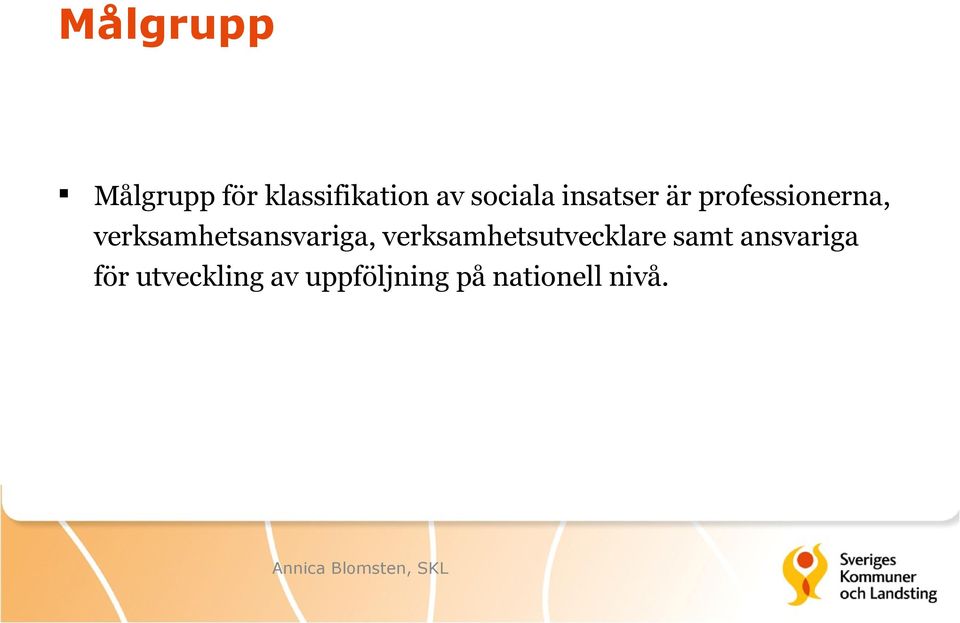 Målgrupp

▪ Målgrupp för klassifikation av sociala insatser är professionerna, verksamhetsansvariga, verksamhetsutvecklare samt ansvariga för utveckling av uppföljning på nationell nivå.

Annica Blomsten, SKL

Sveriges Kommuner och Landsting